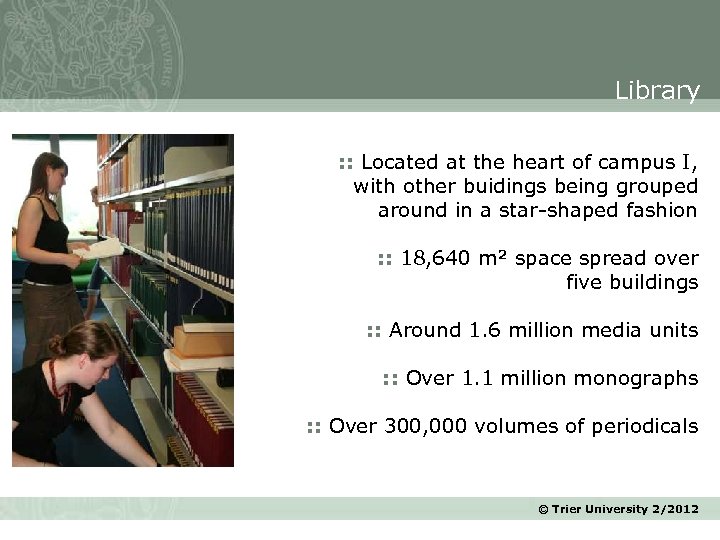 Library

:: Located at the heart of campus I, with other buidings being grouped around in a star-shaped fashion

:: 18,640 m² space spread over five buildings

:: Around 1.6 million media units

:: Over 1.1 million monographs

:: Over 300,000 volumes of periodicals

© Trier University 2/2012